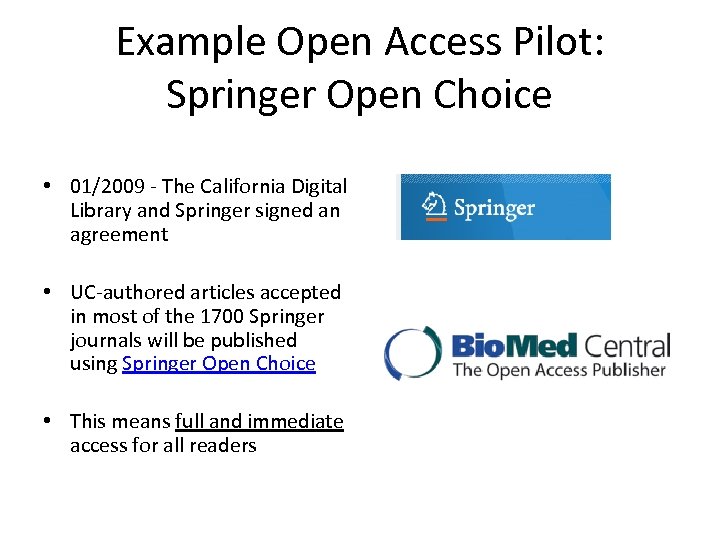 Example Open Access Pilot: Springer Open Choice

• 01/2009 - The California Digital Library and Springer signed an agreement

• UC-authored articles accepted in most of the 1700 Springer journals will be published using Springer Open Choice

• This means full and immediate access for all readers

Springer

BioMed Central
The Open Access Publisher